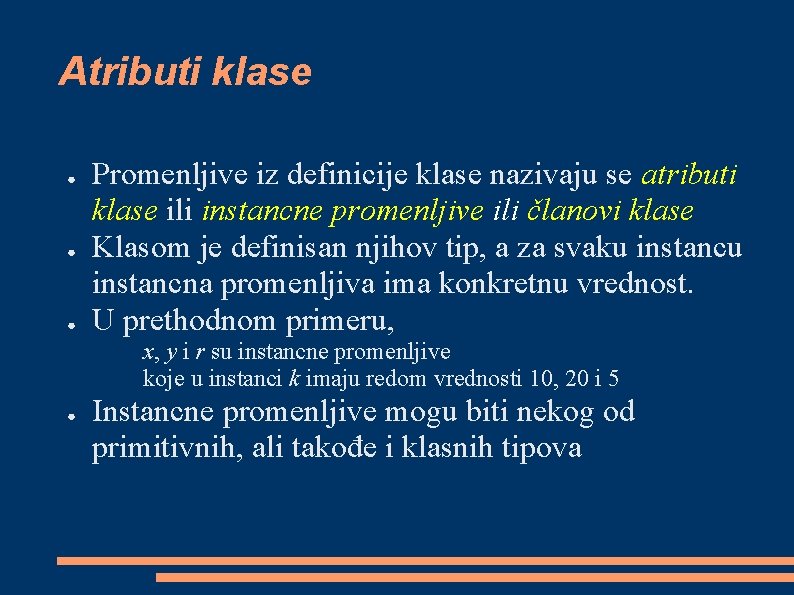 Atributi klase

● Promenljive iz definicije klase nazivaju se atributi klase ili instancne promenljive ili članovi klase
● Klasom je definisan njihov tip, a za svaku instancu instancna promenljiva ima konkretnu vrednost.
● U prethodnom primeru,
x, y i r su instancne promenljive
koje u instanci k imaju redom vrednosti 10, 20 i 5
● Instancne promenljive mogu biti nekog od primitivnih, ali takođe i klasnih tipova